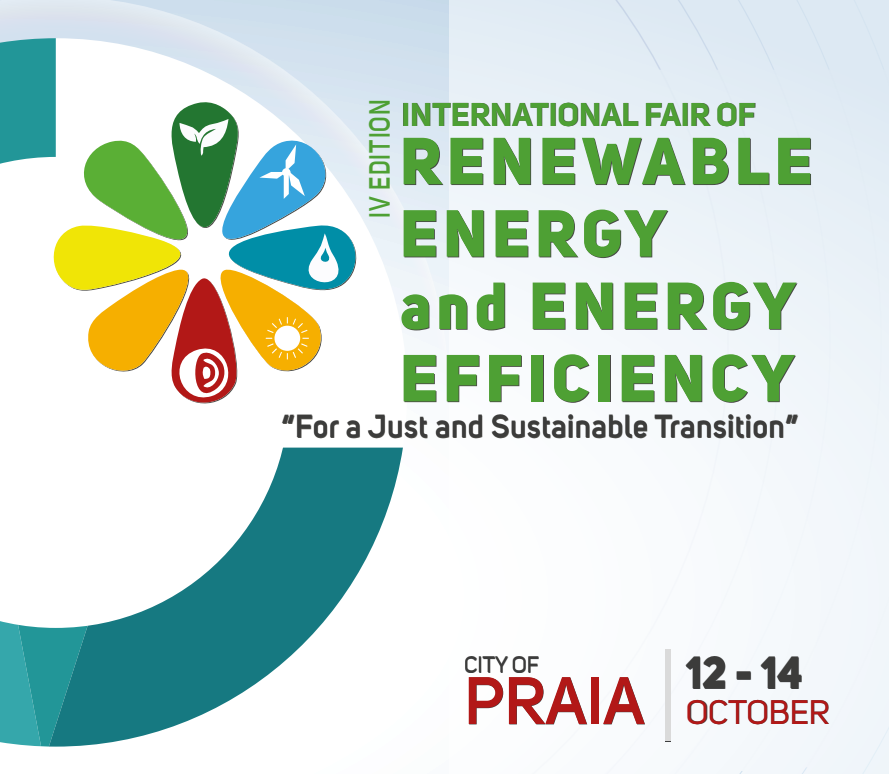 IV EDITION

INTERNATIONAL FAIR OF RENEWABLE ENERGY and ENERGY EFFICIENCY

"For a Just and Sustainable Transition"

CITY OF PRAIA

12 - 14 OCTOBER